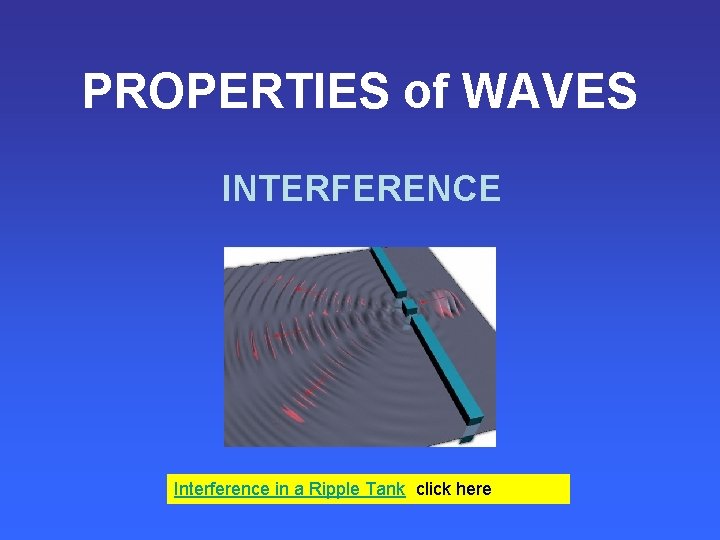 PROPERTIES of WAVES

INTERFERENCE

Interference in a Ripple Tank click here